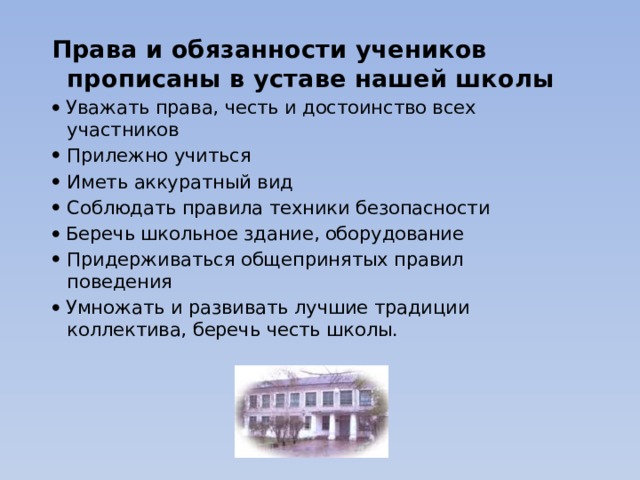 Права и обязанности учеников прописаны в уставе нашей школы

• Уважать права, честь и достоинство всех участников
• Прилежно учиться
• Иметь аккуратный вид
• Соблюдать правила техники безопасности
• Беречь школьное здание, оборудование
• Придерживаться общепринятых правил поведения
• Умножать и развивать лучшие традиции коллектива, беречь честь школы.